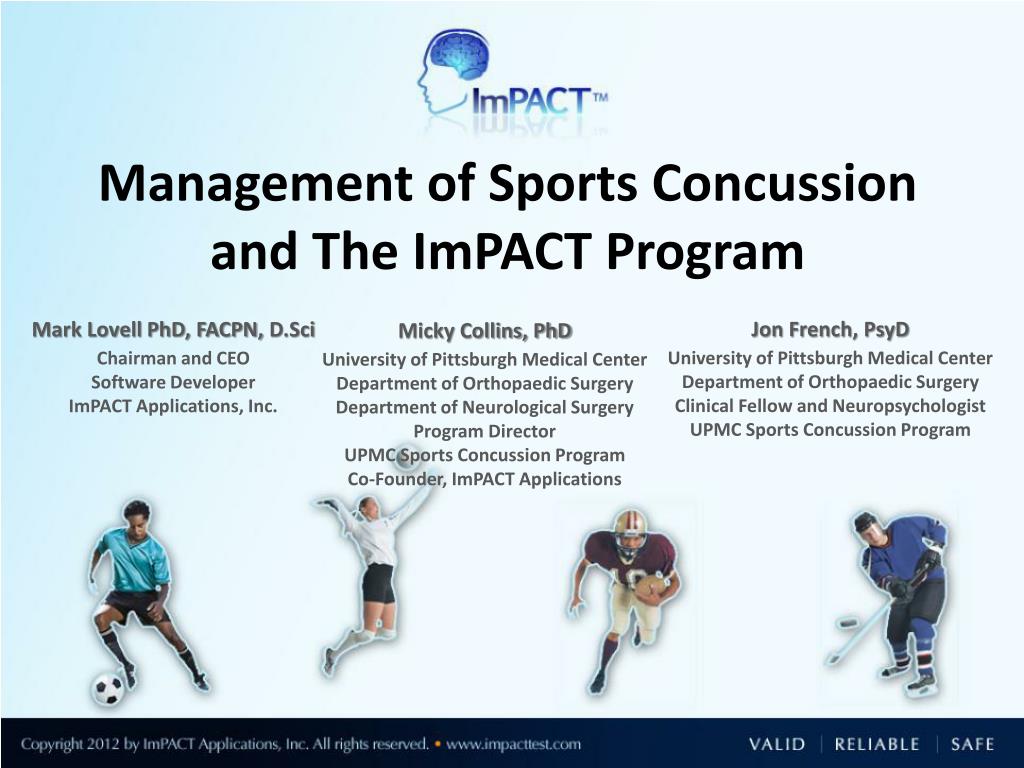 ImPACT™

Management of Sports Concussion and The ImPACT Program

Mark Lovell PhD, FACPN, D.Sci
Chairman and CEO
Software Developer
ImPACT Applications, Inc.

Micky Collins, PhD
University of Pittsburgh Medical Center
Department of Orthopaedic Surgery
Department of Neurological Surgery
Program Director
UPMC Sports Concussion Program
Co-Founder, ImPACT Applications

Jon French, PsyD
University of Pittsburgh Medical Center
Department of Orthopaedic Surgery
Clinical Fellow and Neuropsychologist
UPMC Sports Concussion Program

Copyright 2012 by ImPACT Applications, Inc. All rights reserved. • www.impacttest.com

VALID | RELIABLE | SAFE